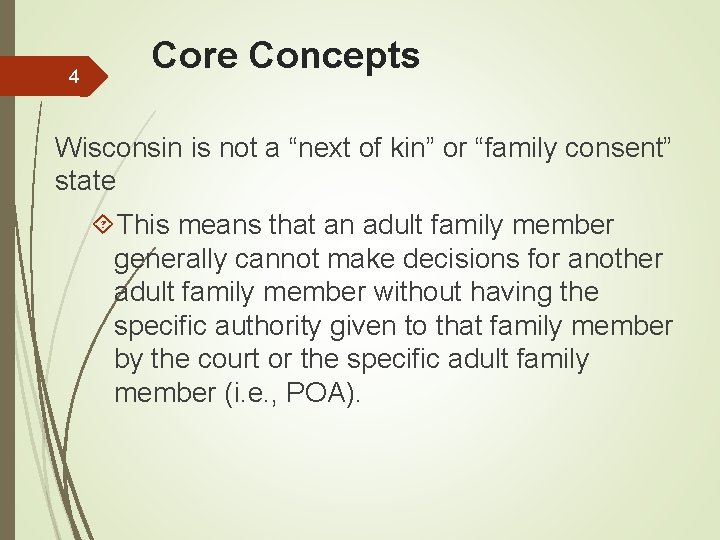 4

Core Concepts

Wisconsin is not a “next of kin” or “family consent” state

This means that an adult family member generally cannot make decisions for another adult family member without having the specific authority given to that family member by the court or the specific adult family member (i.e., POA).